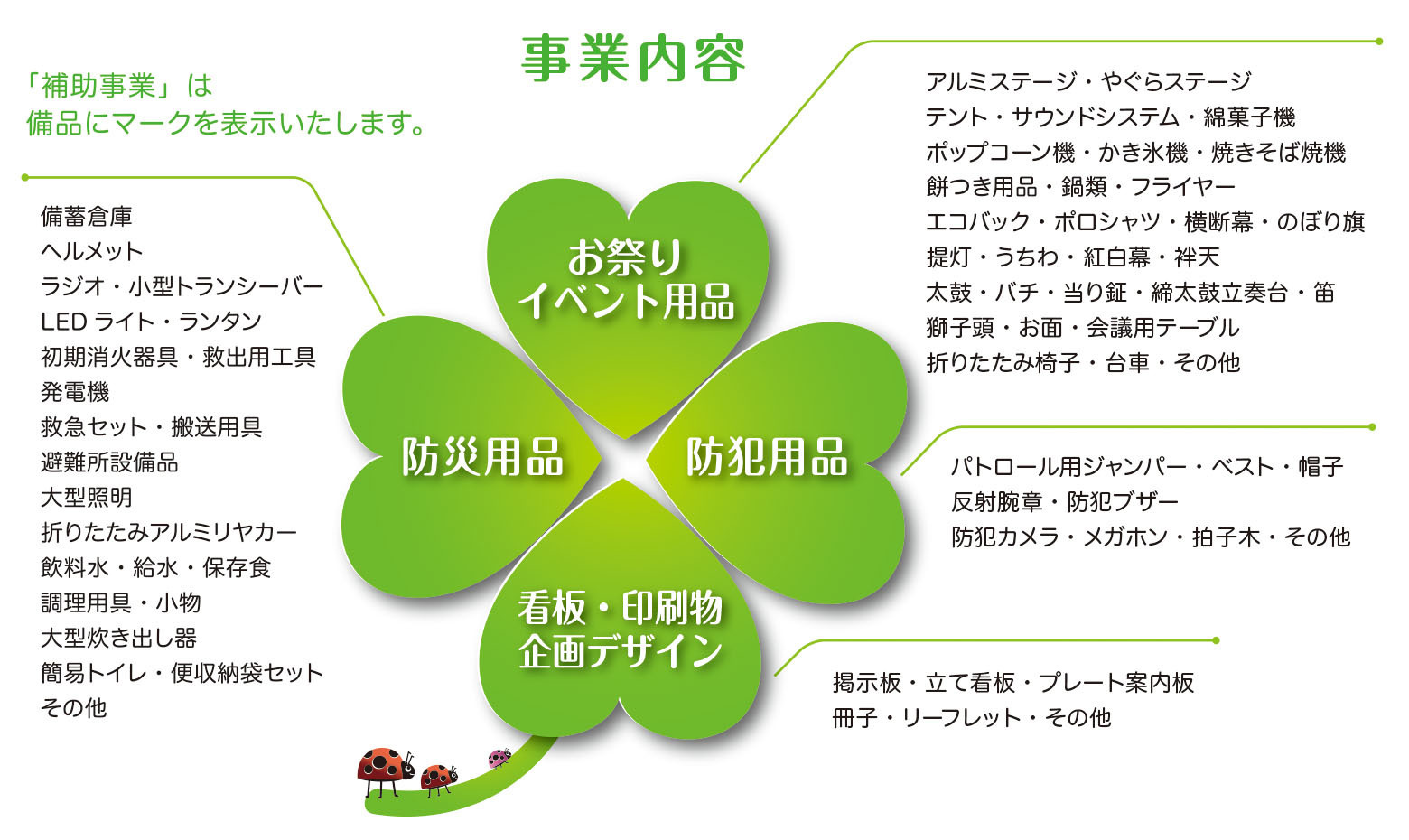 事業内容

「補助事業」は
備品にマークを表示いたします。

備蓄倉庫
ヘルメット
ラジオ・小型トランシーバー
LED ライト・ランタン
初期消火器具・救出用工具
発電機
救急セット・搬送用具
避難所設備品
大型照明
折りたたみアルミリヤカー
飲料水・給水・保存食
調理用具・小物
大型炊き出し器
簡易トイレ・便収納袋セット
その他

お祭り
イベント用品

防災用品

防犯用品

看板・印刷物
企画デザイン

アルミステージ・やぐらステージ
テント・サウンドシステム・綿菓子機
ポップコーン機・かき氷機・焼きそば焼機
餅つき用品・鍋類・フライヤー
エコバック・ポロシャツ・横断幕・のぼり旗
提灯・うちわ・紅白幕・袢天
太鼓・バチ・当り鉦・締太鼓立奏台・笛
獅子頭・お面・会議用テーブル
折りたたみ椅子・台車・その他

パトロール用ジャンパー・ベスト・帽子
反射腕章・防犯ブザー
防犯カメラ・メガホン・拍子木・その他

掲示板・立て看板・プレート案内板
冊子・リーフレット・その他